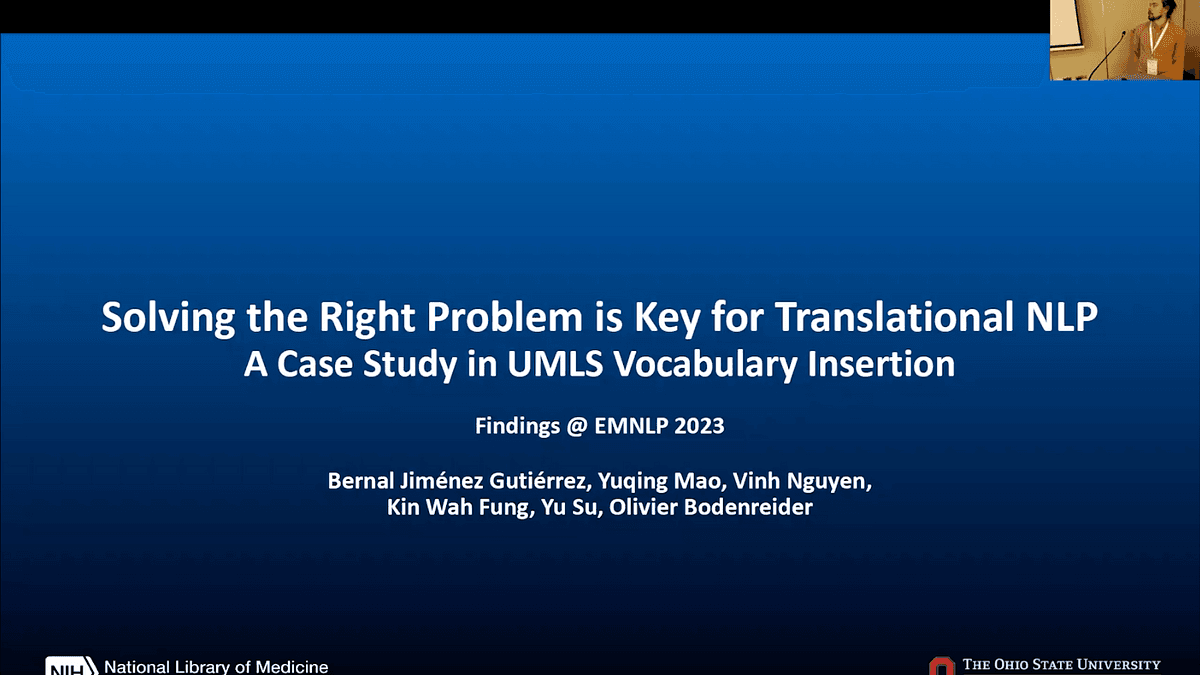 Solving the Right Problem is Key for Translational NLP
A Case Study in UMLS Vocabulary Insertion

Findings @ EMNLP 2023

Bernal Jiménez Gutiérrez, Yuqing Mao, Vinh Nguyen, Kin Wah Fung, Yu Su, Olivier Bodenreider

NIH National Library of Medicine

THE OHIO STATE UNIVERSITY